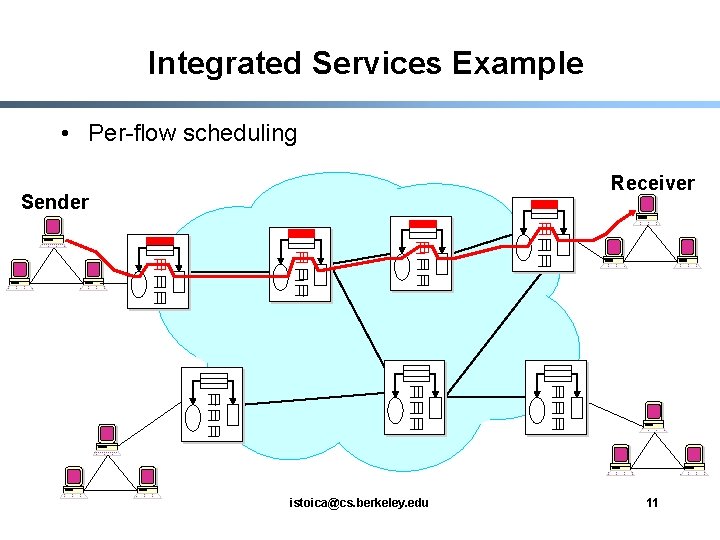 Integrated Services Example

• Per-flow scheduling

Sender

Receiver

istoica@cs.berkeley.edu

11